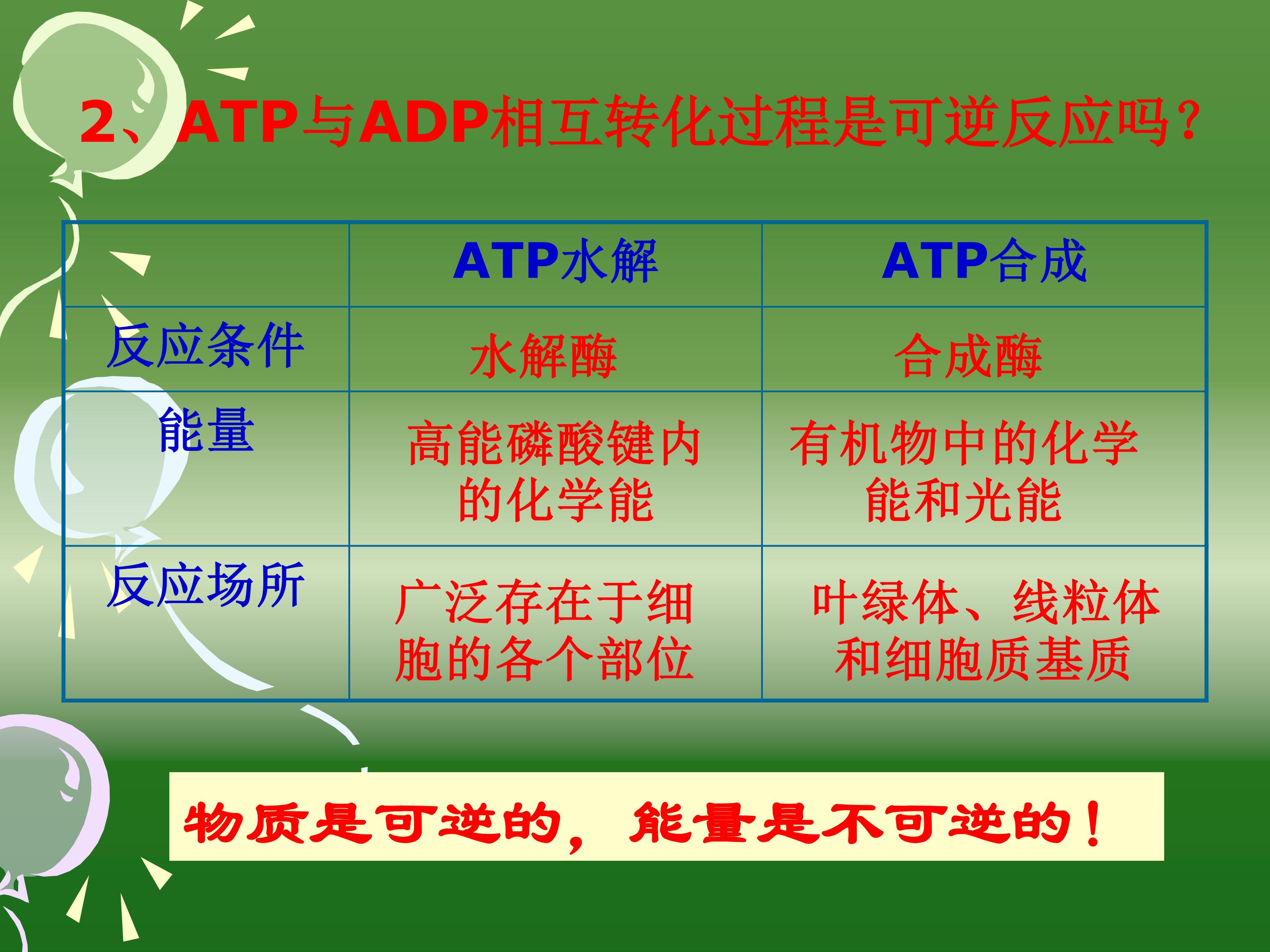 2、ATP与ADP相互转化过程是可逆反应吗？

| | ATP水解 | ATP合成 |
|---|---|---|
| 反应条件 | 水解酶 | 合成酶 |
| 能量 | 高能磷酸键内的化学能 | 有机物中的化学能和光能 |
| 反应场所 | 广泛存在于细胞的各个部位 | 叶绿体、线粒体和细胞质基质 |

物质是可逆的，能量是不可逆的！